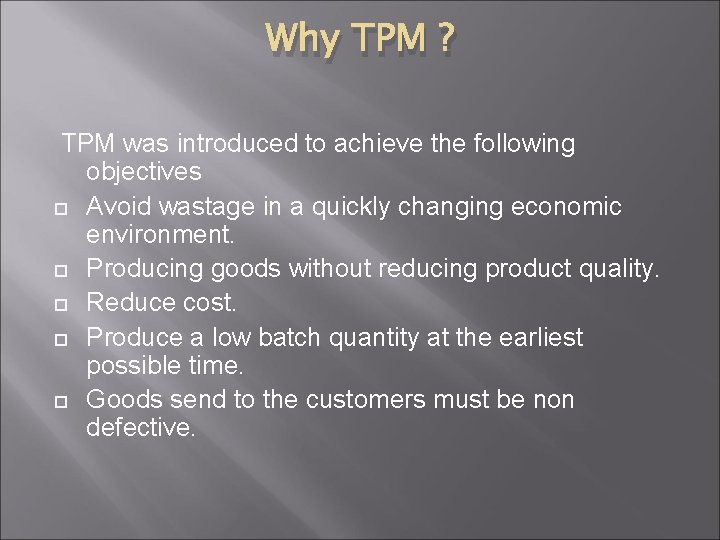 Why TPM ?

TPM was introduced to achieve the following objectives

- Avoid wastage in a quickly changing economic environment.
- Producing goods without reducing product quality.
- Reduce cost.
- Produce a low batch quantity at the earliest possible time.
- Goods send to the customers must be non defective.